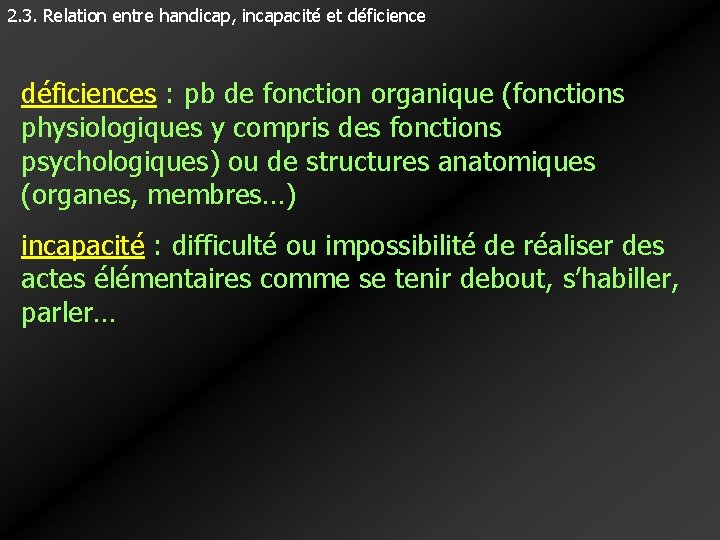 2.3. Relation entre handicap, incapacité et déficience

déficiences : pb de fonction organique (fonctions physiologiques y compris des fonctions psychologiques) ou de structures anatomiques (organes, membres…)

incapacité : difficulté ou impossibilité de réaliser des actes élémentaires comme se tenir debout, s'habiller, parler…